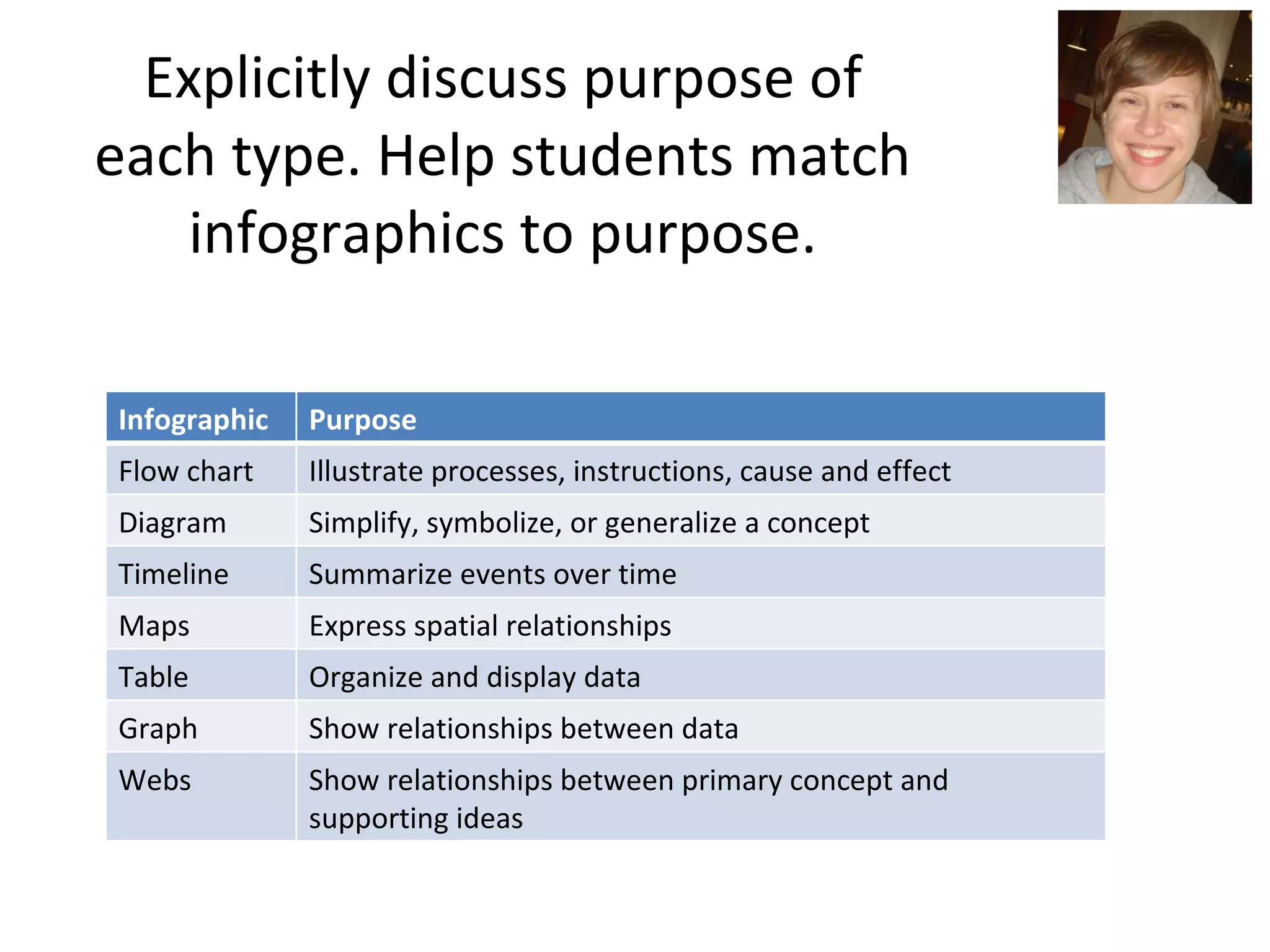 Explicitly discuss purpose of each type. Help students match infographics to purpose.

| Infographic | Purpose |
|---|---|
| Flow chart | Illustrate processes, instructions, cause and effect |
| Diagram | Simplify, symbolize, or generalize a concept |
| Timeline | Summarize events over time |
| Maps | Express spatial relationships |
| Table | Organize and display data |
| Graph | Show relationships between data |
| Webs | Show relationships between primary concept and supporting ideas |